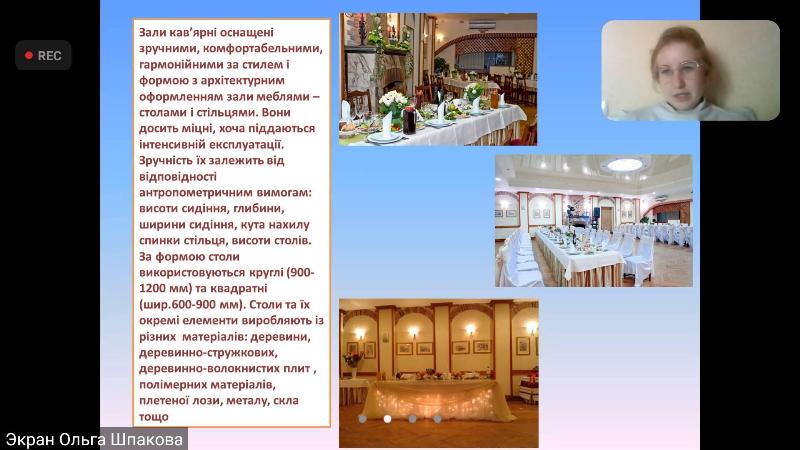 REC

Зали кав'ярні оснащені зручними, комфортабельними, гармонійними за стилем і формою з архітектурним оформленням зали меблями – столами і стільцями. Вони досить міцні, хоча піддаються інтенсивній експлуатації. Зручність їх залежить від відповідності антропометричним вимогам: висоти сидіння, глибини, ширини сидіння, кута нахилу спинки стільця, висоти столів. За формою столи використовуються круглі (900-1200 мм) та квадратні (шир.600-900 мм). Столи та їх окремі елементи виробляють із різних матеріалів: деревини, деревинно-стружкових, деревинно-волокнистих плит , полімерних матеріалів, плетеної лози, металу, скла тощо

Экран Ольга Шпакова